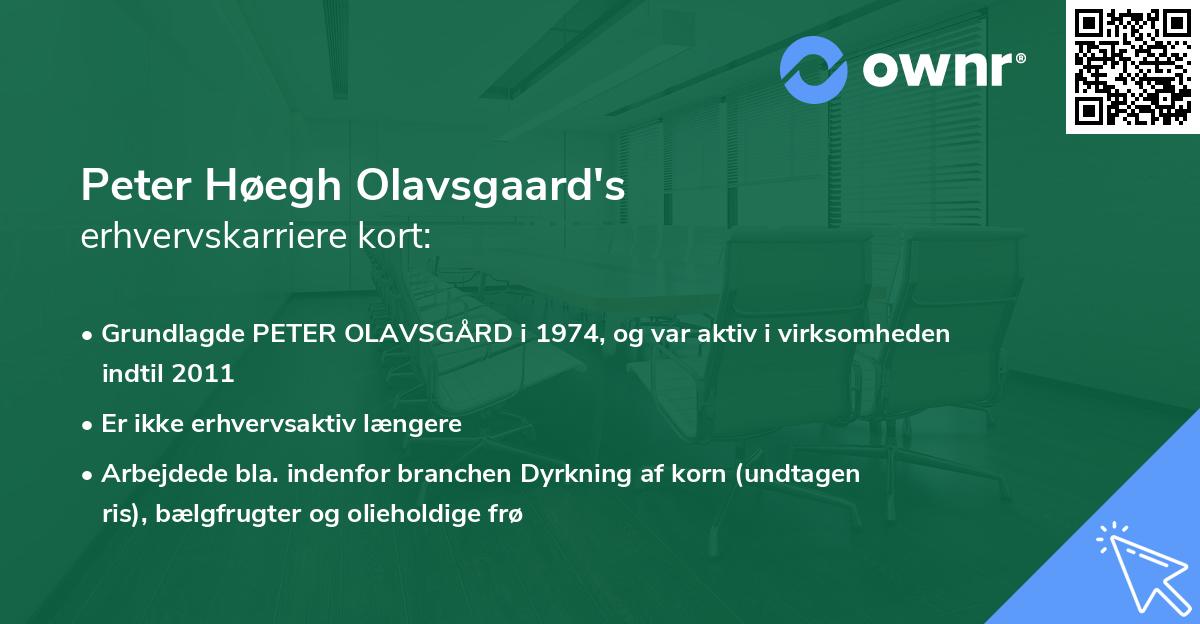 ownr®

Peter Høegh Olavsgaard's
erhvervskarriere kort:

• Grundlagde PETER OLAVSGÅRD i 1974, og var aktiv i virksomheden indtil 2011
• Er ikke erhvervsaktiv længere
• Arbejdede bla. indenfor branchen Dyrkning af korn (undtagen ris), bælgfrugter og olieholdige frø